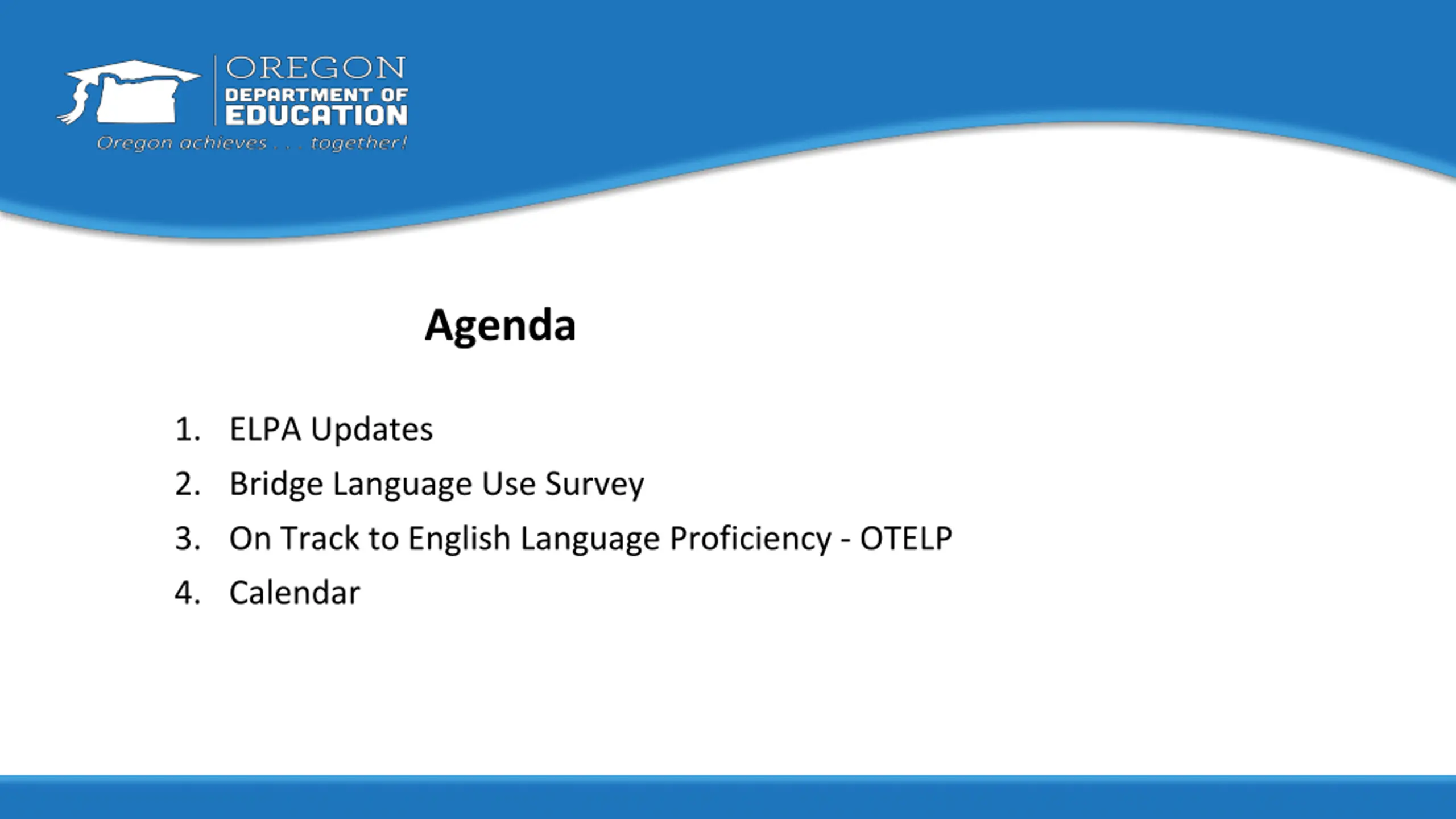 OREGON
DEPARTMENT OF
EDUCATION
Oregon achieves . . . together!

Agenda

1. ELPA Updates
2. Bridge Language Use Survey
3. On Track to English Language Proficiency - OTELP
4. Calendar